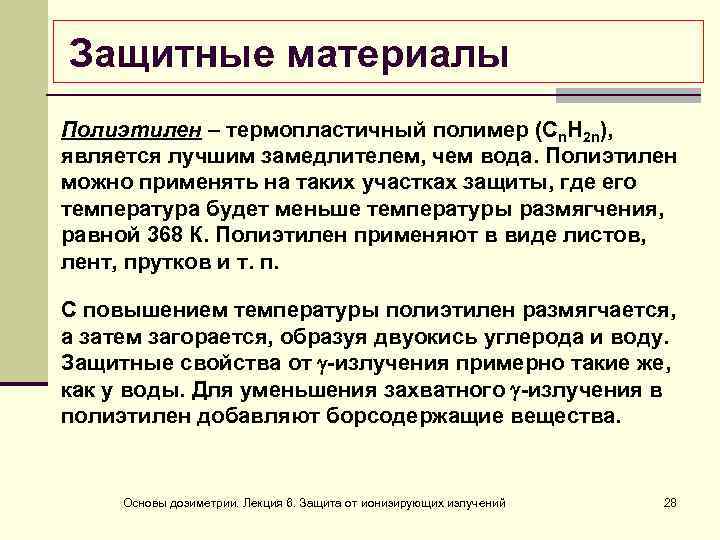 Защитные материалы

Полиэтилен – термопластичный полимер ($C_nH_{2n}$), является лучшим замедлителем, чем вода. Полиэтилен можно применять на таких участках защиты, где его температура будет меньше температуры размягчения, равной 368 К. Полиэтилен применяют в виде листов, лент, прутков и т. п.

С повышением температуры полиэтилен размягчается, а затем загорается, образуя двуокись углерода и воду. Защитные свойства от $\gamma$-излучения примерно такие же, как у воды. Для уменьшения захватного $\gamma$-излучения в полиэтилен добавляют борсодержащие вещества.

Основы дозиметрии. Лекция 6. Защита от ионизирующих излучений

28